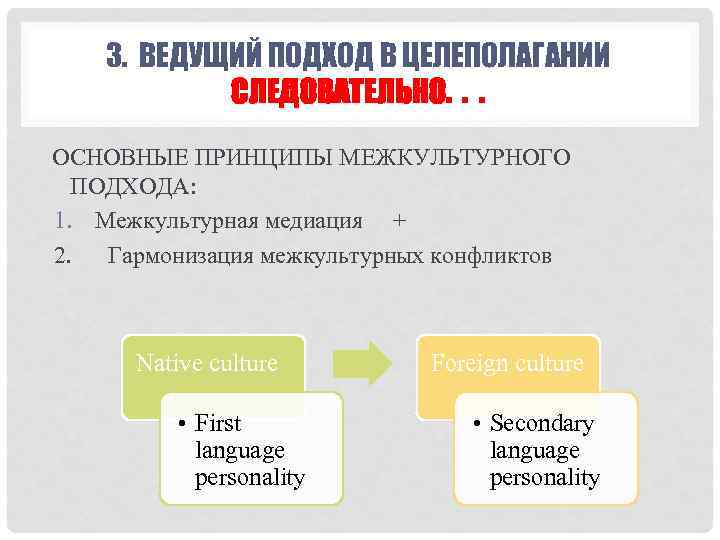 3. ВЕДУЩИЙ ПОДХОД В ЦЕЛЕПОЛАГАНИИ СЛЕДОВАТЕЛЬНО. . .

ОСНОВНЫЕ ПРИНЦИПЫ МЕЖКУЛЬТУРНОГО ПОДХОДА:

1. Межкультурная медиация +
2. Гармонизация межкультурных конфликтов

Native culture

• First language personality

Foreign culture

• Secondary language personality